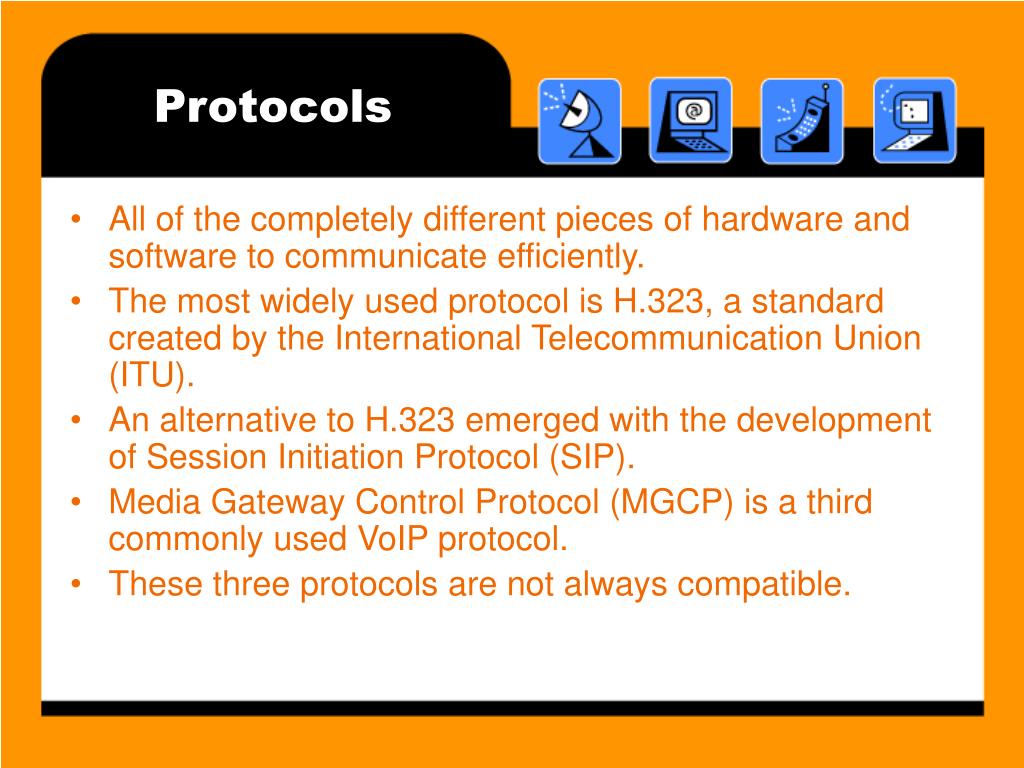 Protocols

• All of the completely different pieces of hardware and software to communicate efficiently.
• The most widely used protocol is H.323, a standard created by the International Telecommunication Union (ITU).
• An alternative to H.323 emerged with the development of Session Initiation Protocol (SIP).
• Media Gateway Control Protocol (MGCP) is a third commonly used VoIP protocol.
• These three protocols are not always compatible.